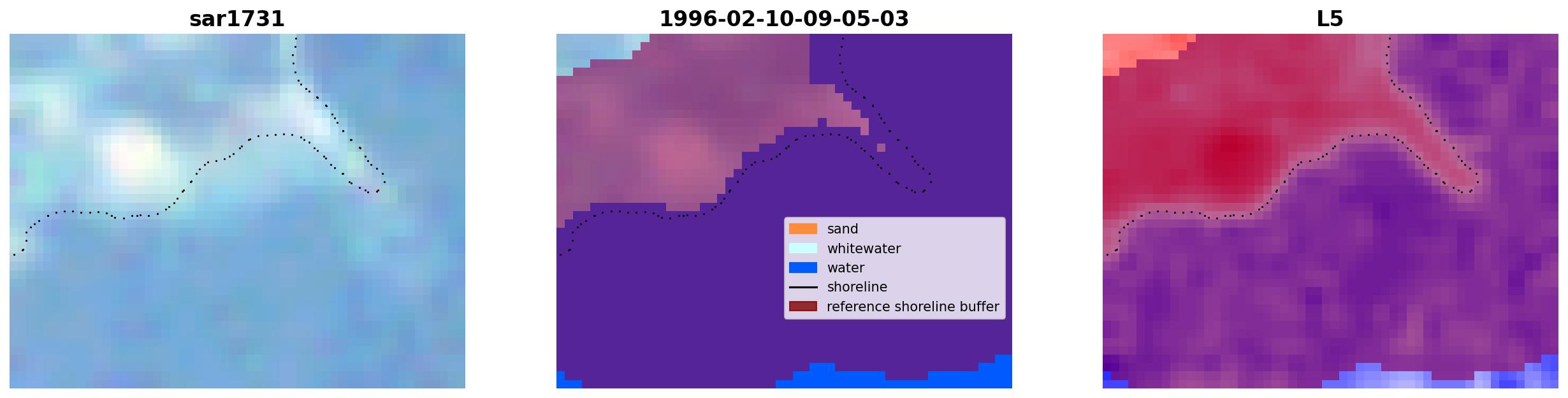 sar1731

1996-02-10-09-05-03

L5

sand
whitewater
water
shoreline
reference shoreline buffer